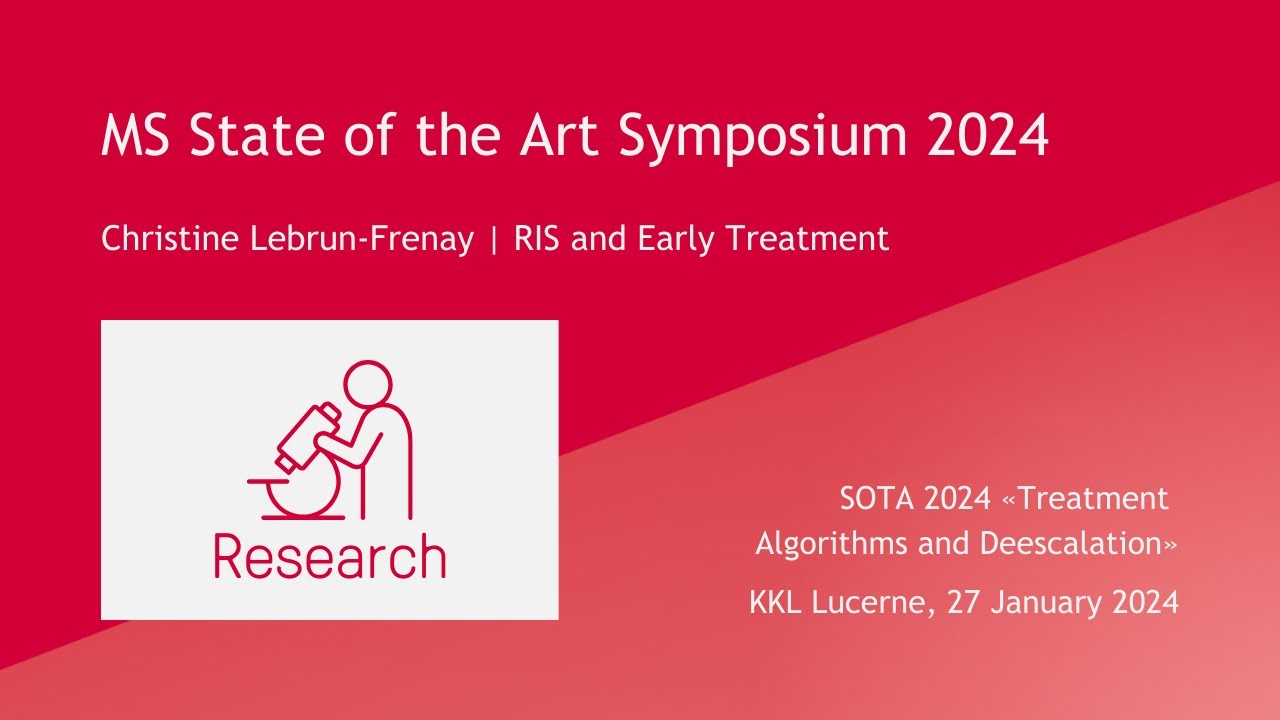 MS State of the Art Symposium 2024

Christine Lebrun-Frenay | RIS and Early Treatment

Research

SOTA 2024 «Treatment Algorithms and Deescalation»

KKL Lucerne, 27 January 2024